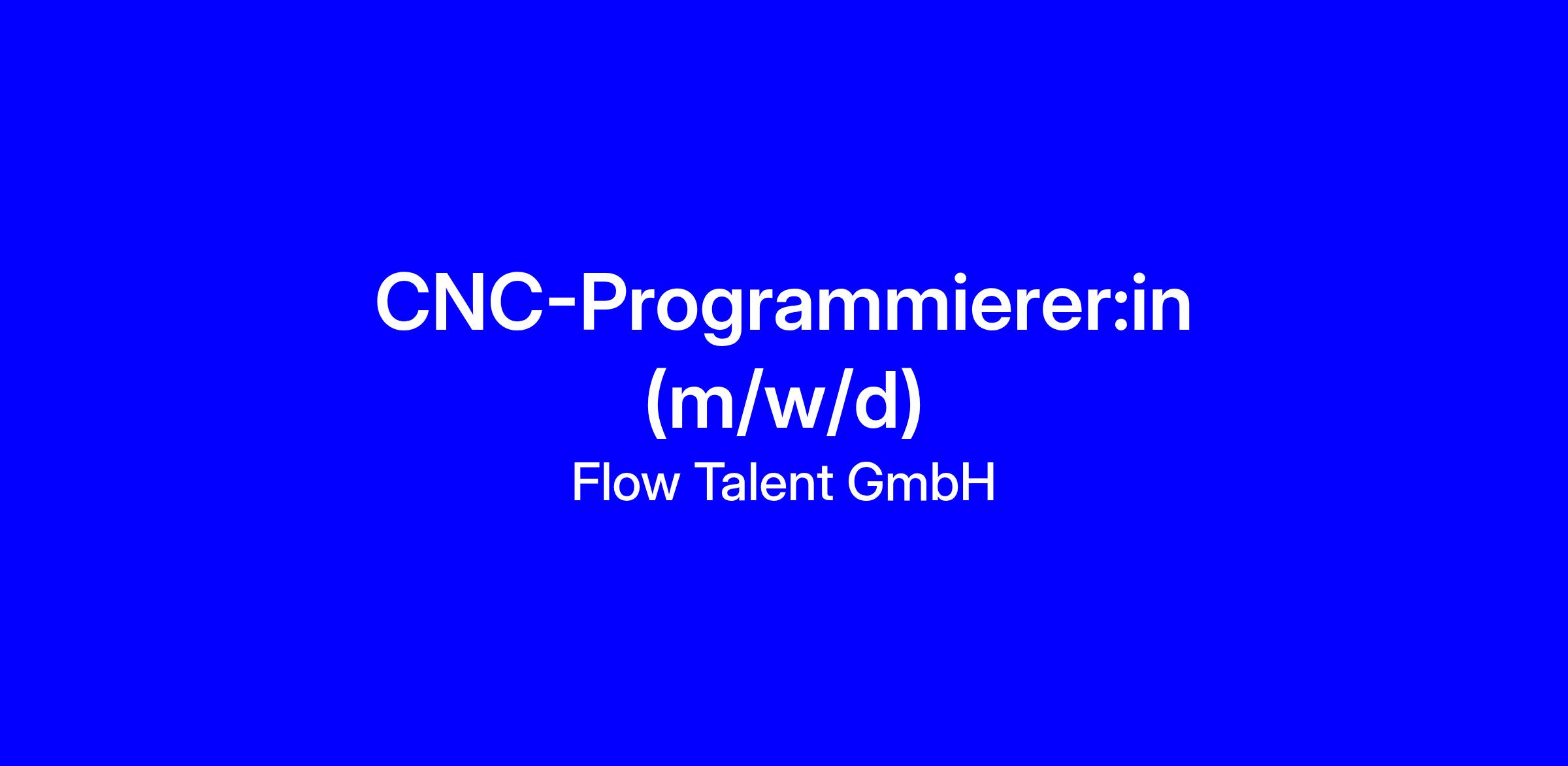 CNC-Programmierer:in (m/w/d)

Flow Talent GmbH